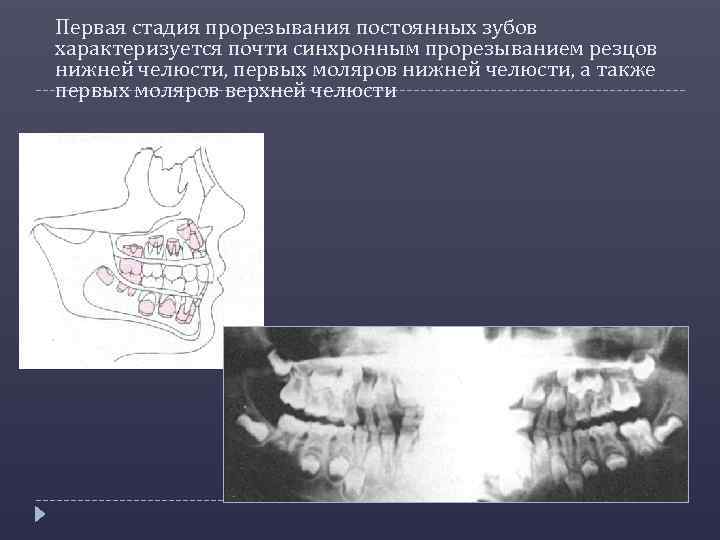 Первая стадия прорезывания постоянных зубов характеризуется почти синхронным прорезыванием резцов нижней челюсти, первых моляров нижней челюсти, а также первых моляров верхней челюсти